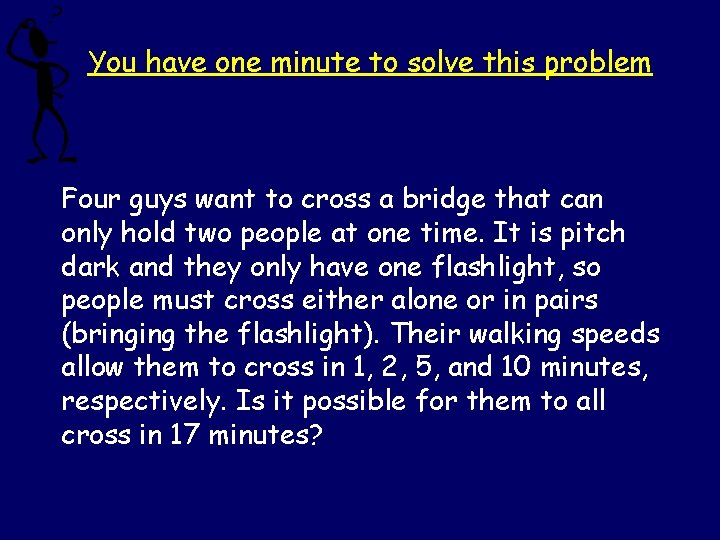 You have one minute to solve this problem

Four guys want to cross a bridge that can only hold two people at one time. It is pitch dark and they only have one flashlight, so people must cross either alone or in pairs (bringing the flashlight). Their walking speeds allow them to cross in 1, 2, 5, and 10 minutes, respectively. Is it possible for them to all cross in 17 minutes?